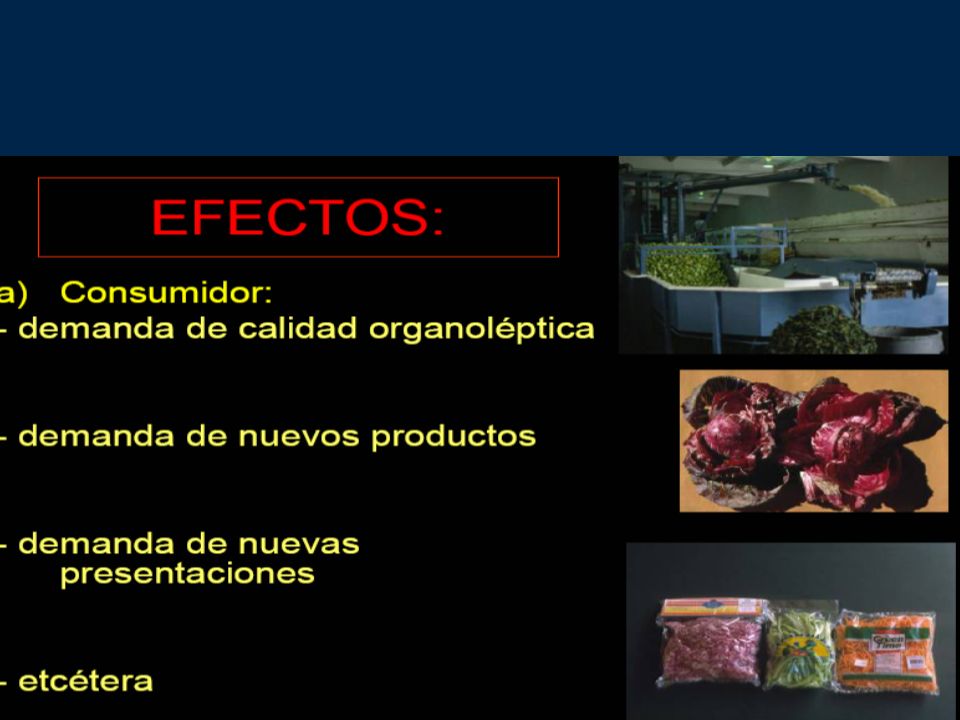 EFECTOS:

a) Consumidor:
- demanda de calidad organoléptica

- demanda de nuevos productos

- demanda de nuevas presentaciones

- etcétera